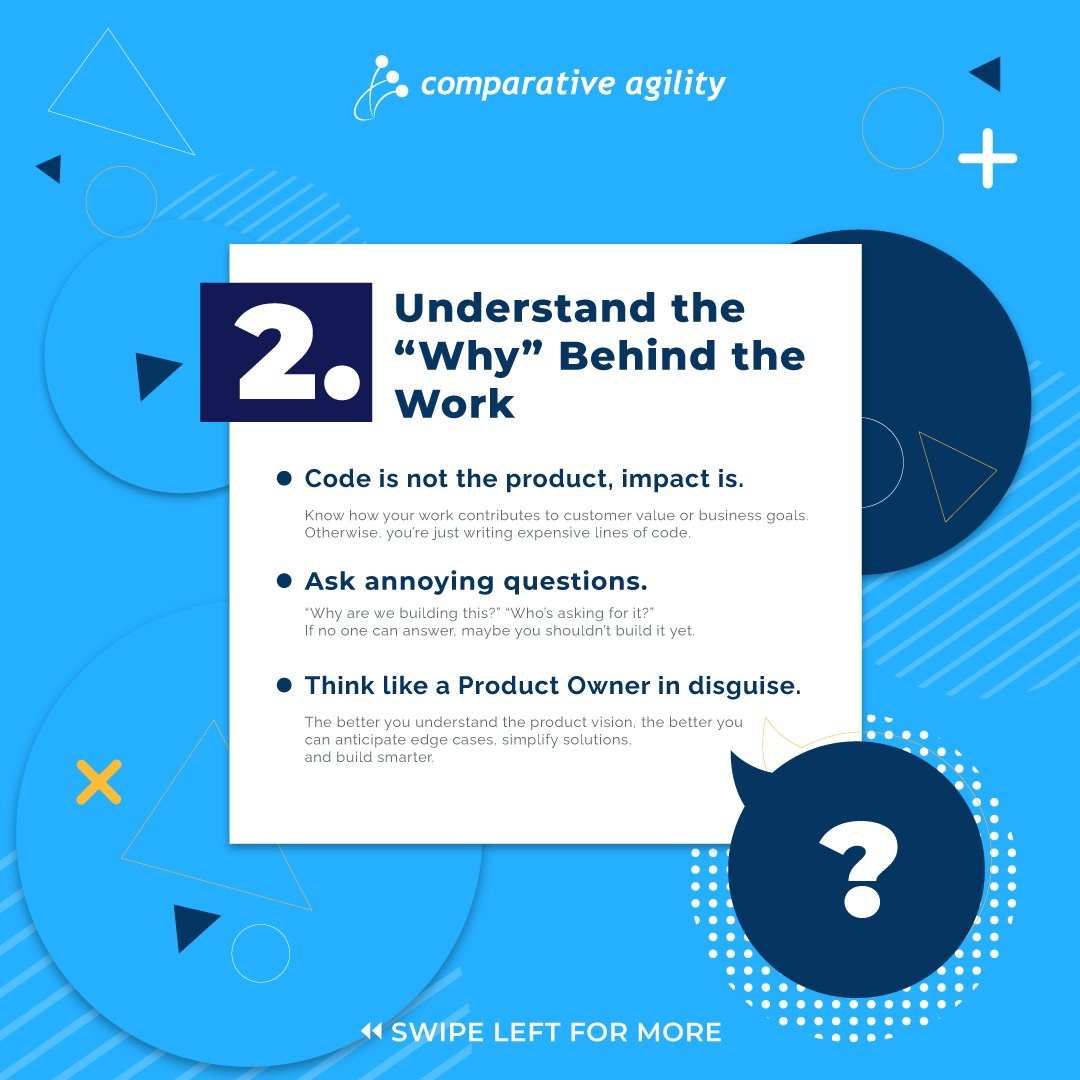 comparative agility

2. Understand the “Why” Behind the Work

Code is not the product, impact is.

Know how your work contributes to customer value or business goals. Otherwise, you're just writing expensive lines of code.

Ask annoying questions.

“Why are we building this?” “Who's asking for it?” If no one can answer, maybe you shouldn't build it yet.

Think like a Product Owner in disguise.

The better you understand the product vision, the better you can anticipate edge cases, simplify solutions, and build smarter.

?

SWIPE LEFT FOR MORE